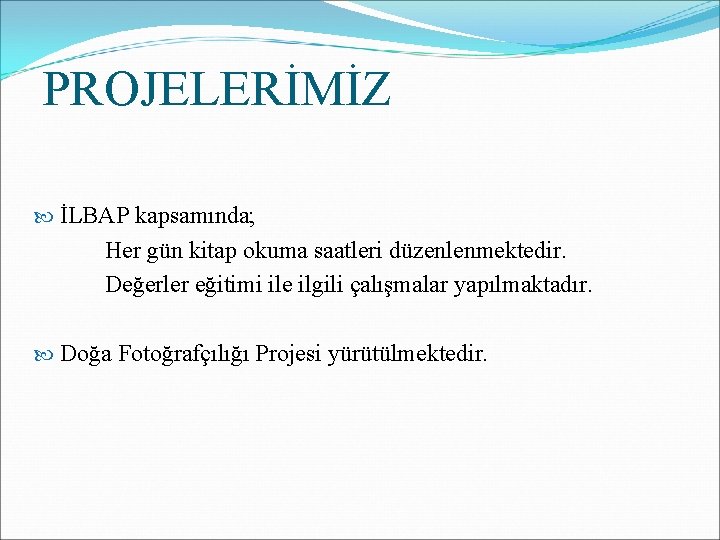 PROJELERİMİZ

İLBAP kapsamında;
Her gün kitap okuma saatleri düzenlenmektedir.
Değerler eğitimi ile ilgili çalışmalar yapılmaktadır.

Doğa Fotoğrafçılığı Projesi yürütülmektedir.